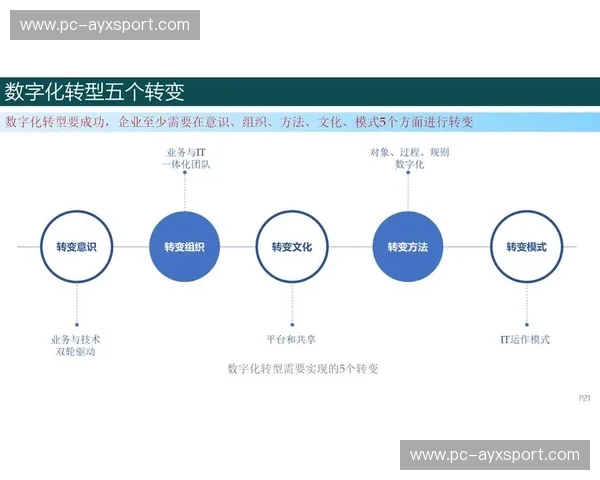 www.pc-ayxsport.com

数字化转型五个转变

数字化转型要成功，企业至少需要在意识、组织、方法、文化、模式5个方面进行转变

业务与IT
一体化团队

对象、过程、规则
数字化

转变意识

转变组织

转变文化

转变方法

转变模式

业务与技术
双轮驱动

平台和共享

IT运作模式

数字化转型需要实现的5个转变

P21

www.pc-ayxsport.com